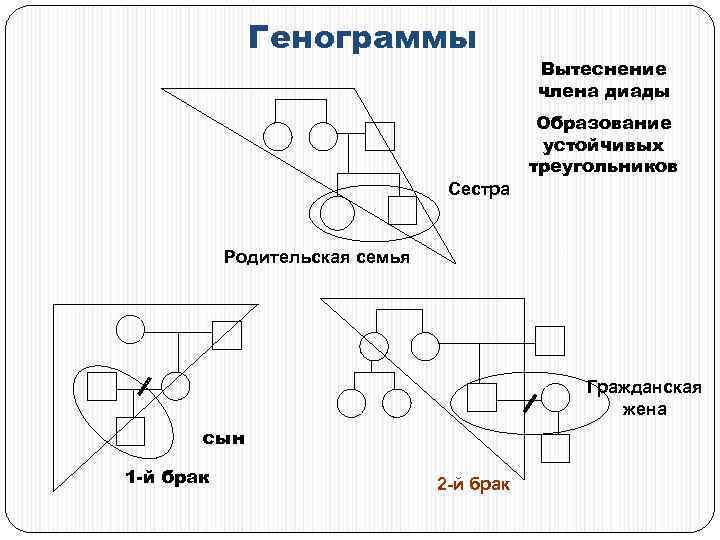 Генограммы

Вытеснение члена диады

Образование устойчивых треугольников

Сестра

Родительская семья

сын

1-й брак

Гражданская жена

2-й брак